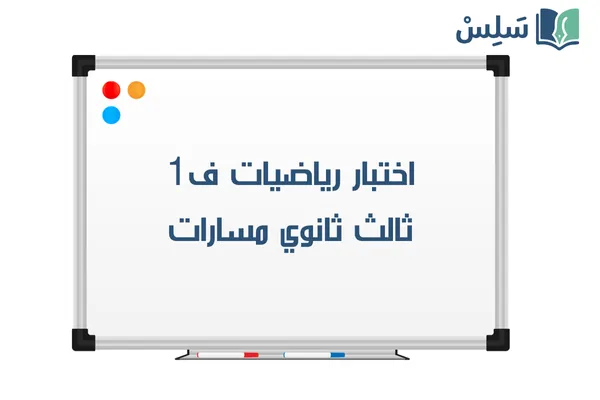 سَلِسْ

اختبار رياضيات ف1
ثالث ثانوي مسارات